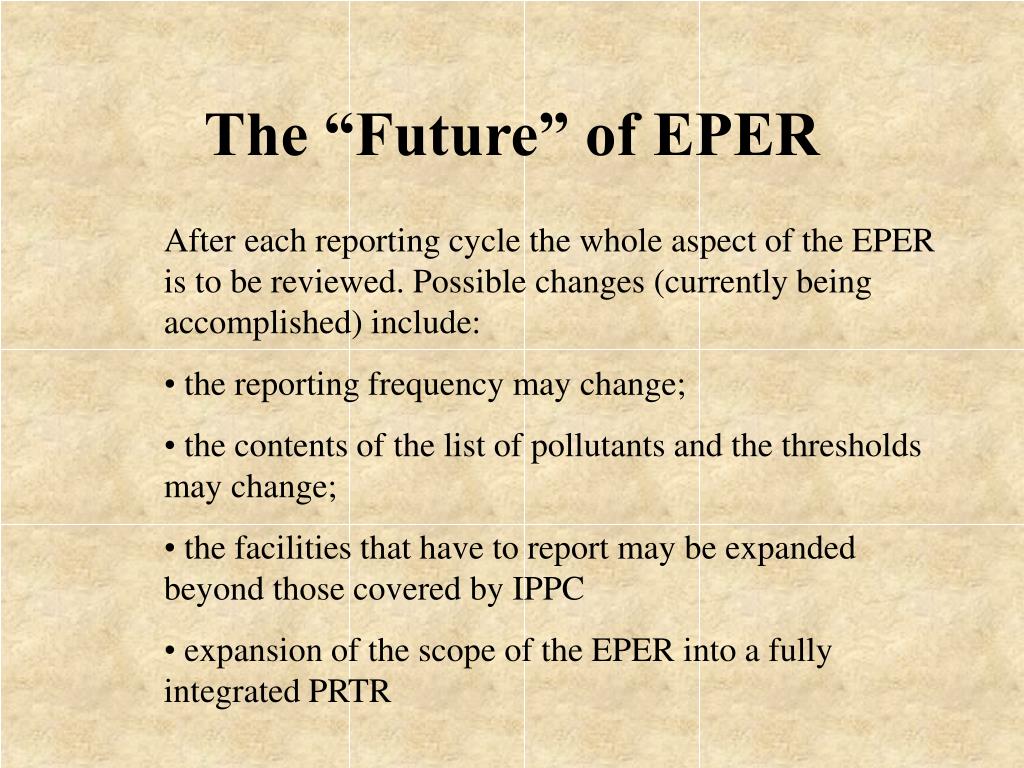 The “Future” of EPER

After each reporting cycle the whole aspect of the EPER is to be reviewed. Possible changes (currently being accomplished) include:

• the reporting frequency may change;

• the contents of the list of pollutants and the thresholds may change;

• the facilities that have to report may be expanded beyond those covered by IPPC

• expansion of the scope of the EPER into a fully integrated PRTR